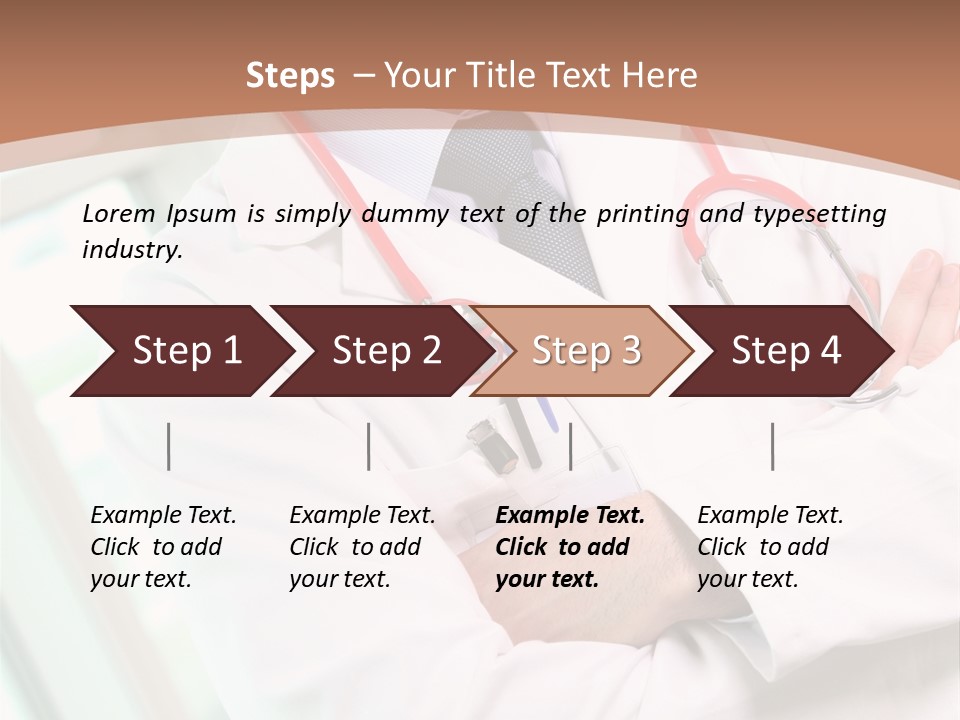 Steps – Your Title Text Here

Lorem Ipsum is simply dummy text of the printing and typesetting industry.

Step 1

Step 2

Step 3

Step 4

Example Text. Click to add your text.

Example Text. Click to add your text.

Example Text. Click to add your text.

Example Text. Click to add your text.